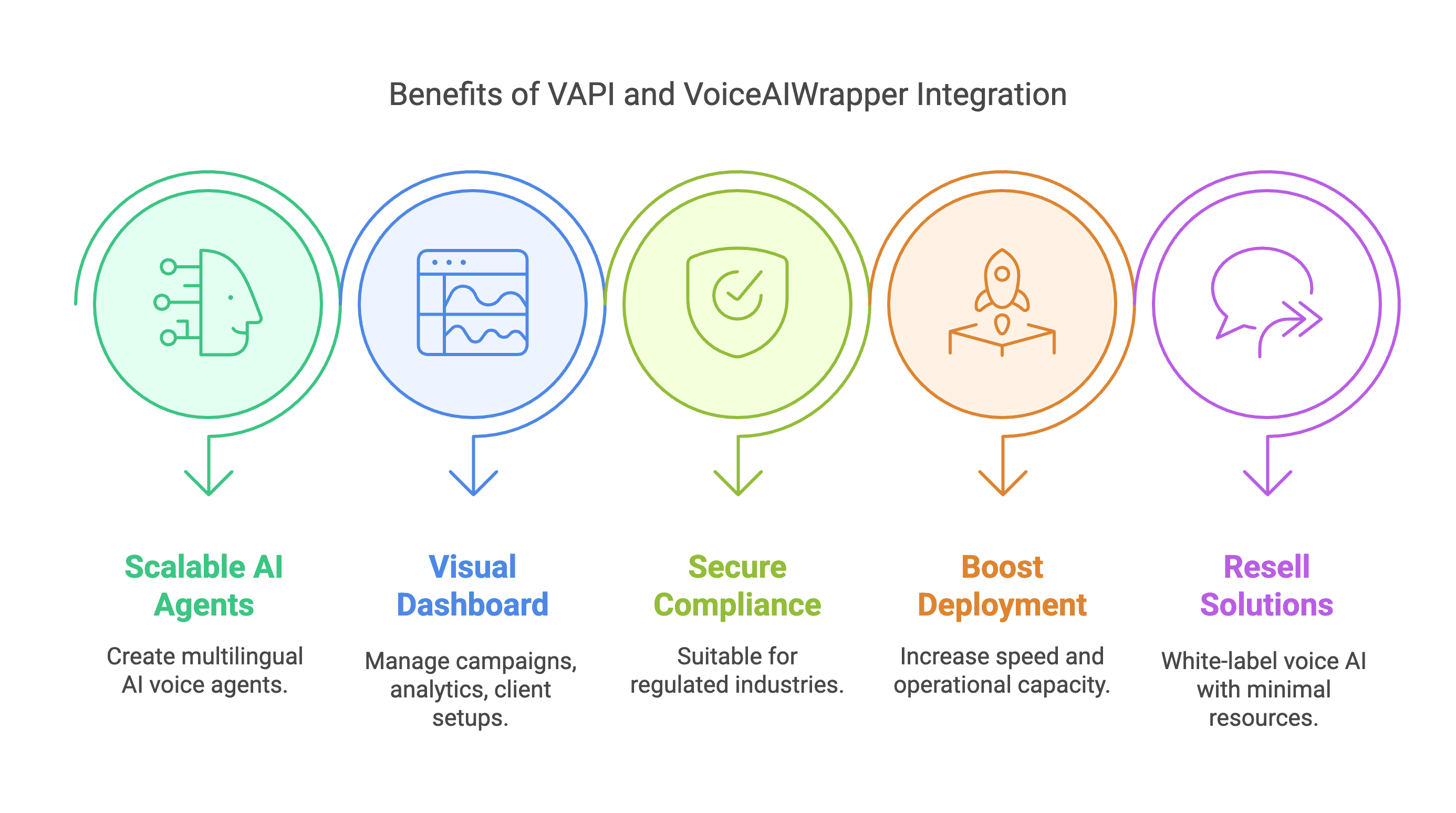 Benefits of VAPI and VoiceAIWrapper Integration

Scalable AI Agents

Create multilingual AI voice agents.

Visual Dashboard

Manage campaigns, analytics, client setups.

Secure Compliance

Suitable for regulated industries.

Boost Deployment

Increase speed and operational capacity.

Resell Solutions

White-label voice AI with minimal resources.